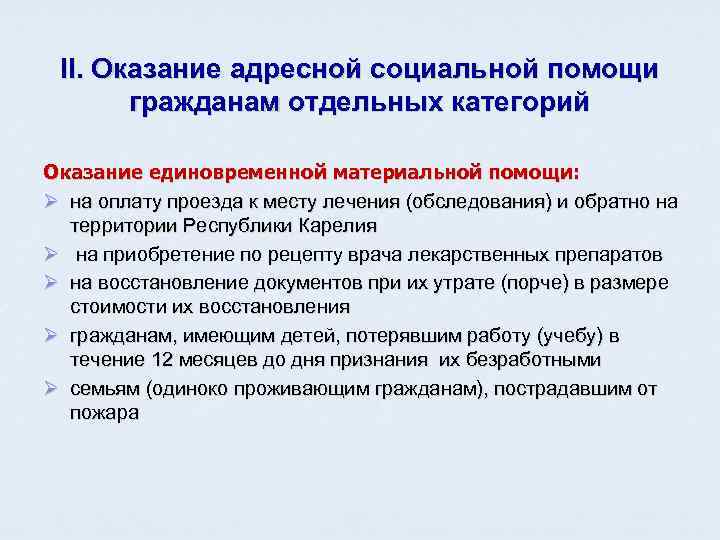 II. Оказание адресной социальной помощи гражданам отдельных категорий

Оказание единовременной материальной помощи:

➢ на оплату проезда к месту лечения (обследования) и обратно на территории Республики Карелия
➢ на приобретение по рецепту врача лекарственных препаратов
➢ на восстановление документов при их утрате (порче) в размере стоимости их восстановления
➢ гражданам, имеющим детей, потерявшим работу (учебу) в течение 12 месяцев до дня признания их безработными
➢ семьям (одиноко проживающим гражданам), пострадавшим от пожара